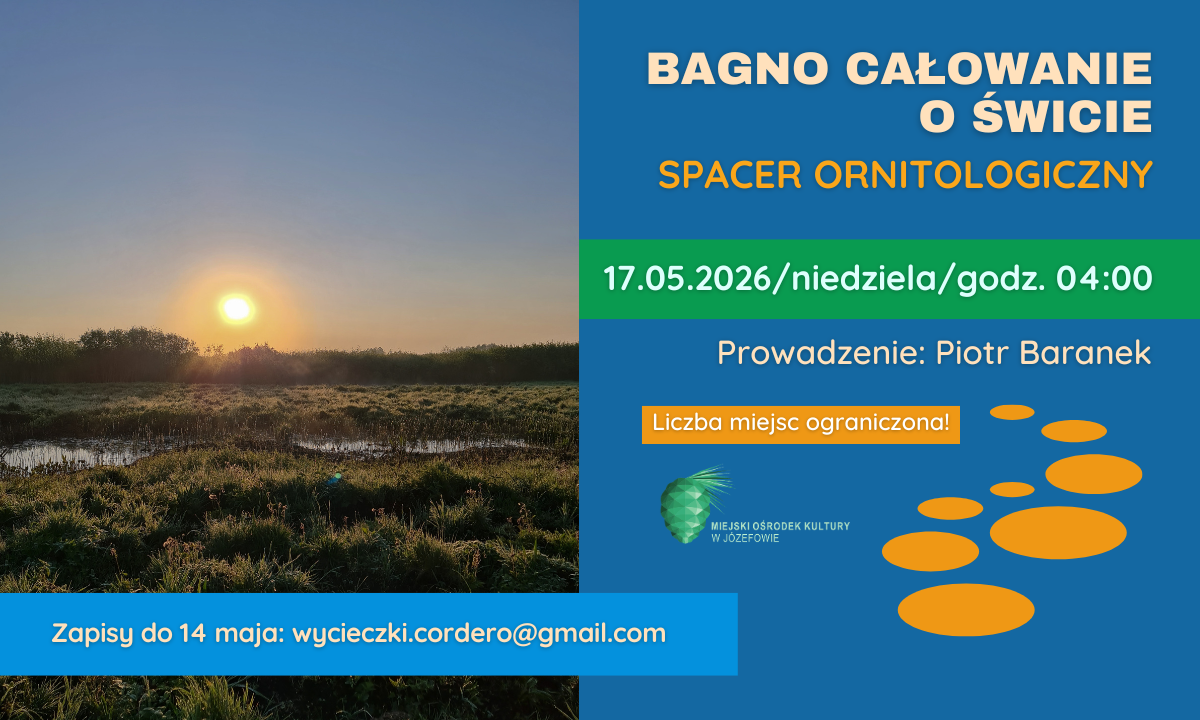 BAGNO CAŁOWANIE O ŚWICIE

SPACER ORNITOLOGICZNY

17.05.2026/niedziela/godz. 04:00

Prowadzenie: Piotr Baranek

Liczba miejsc ograniczona!

MIEJSKI OŚRODEK KULTURY W JÓZEFOWIE

Zapisy do 14 maja: wycieczki.cordero@gmail.com